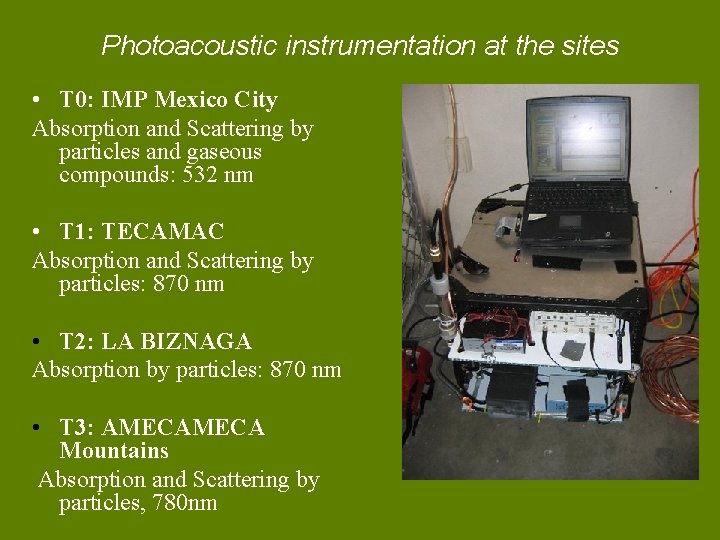 Photoacoustic instrumentation at the sites

• T0: IMP Mexico City

Absorption and Scattering by particles and gaseous compounds: 532 nm

• T1: TECAMAC

Absorption and Scattering by particles: 870 nm

• T2: LA BIZNAGA

Absorption by particles: 870 nm

• T3: AMECAMECA Mountains

Absorption and Scattering by particles, 780nm